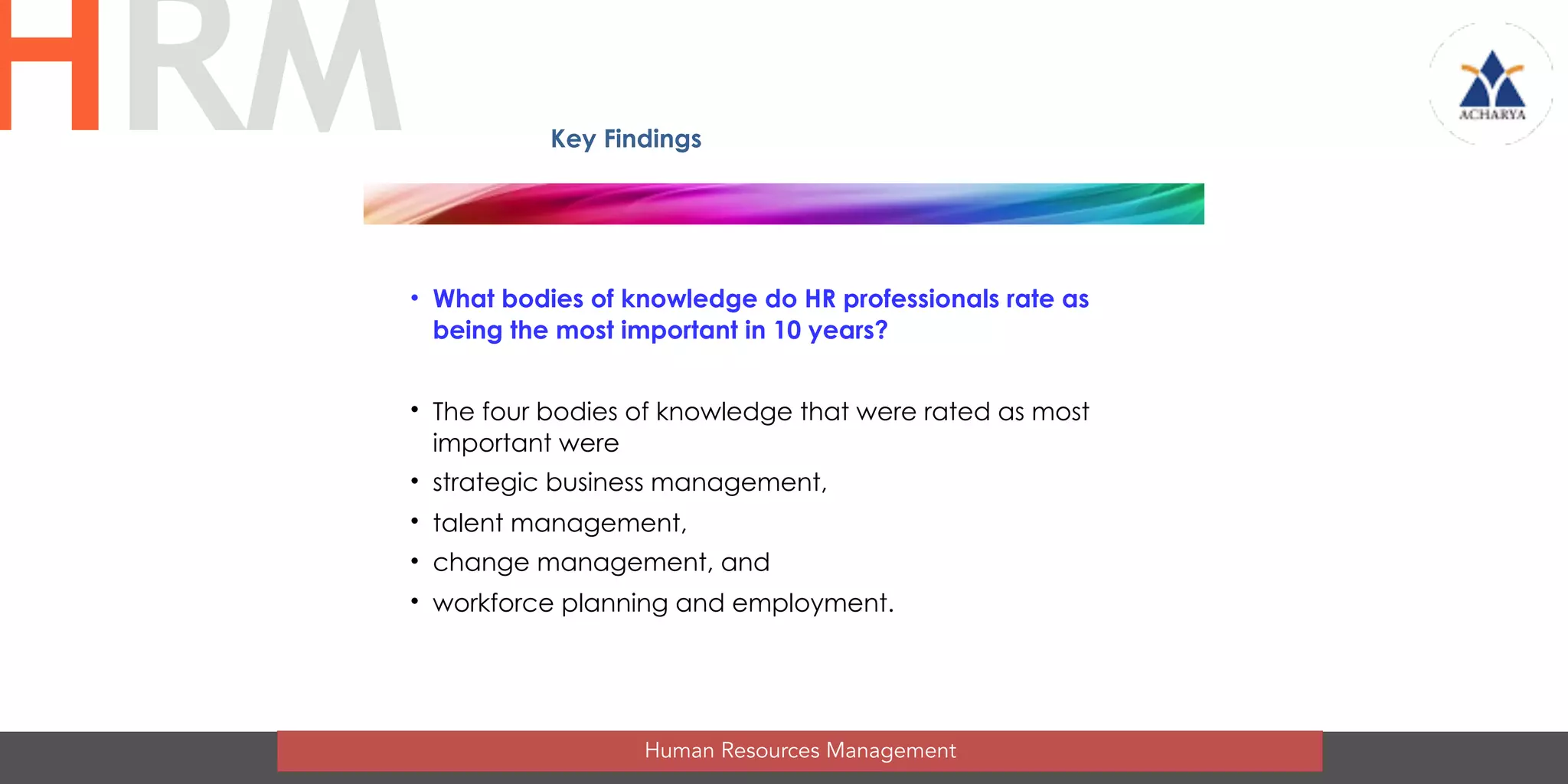 HRM

ACHARYA

Key Findings

• What bodies of knowledge do HR professionals rate as being the most important in 10 years?

• The four bodies of knowledge that were rated as most important were
• strategic business management,
• talent management,
• change management, and
• workforce planning and employment.

Human Resources Management